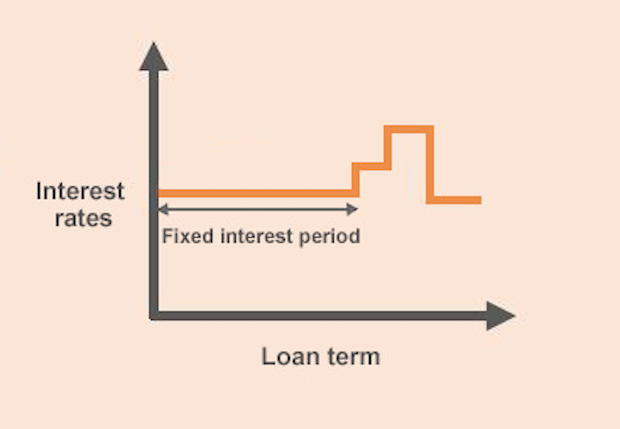 Interest rates

Fixed interest period

Loan term